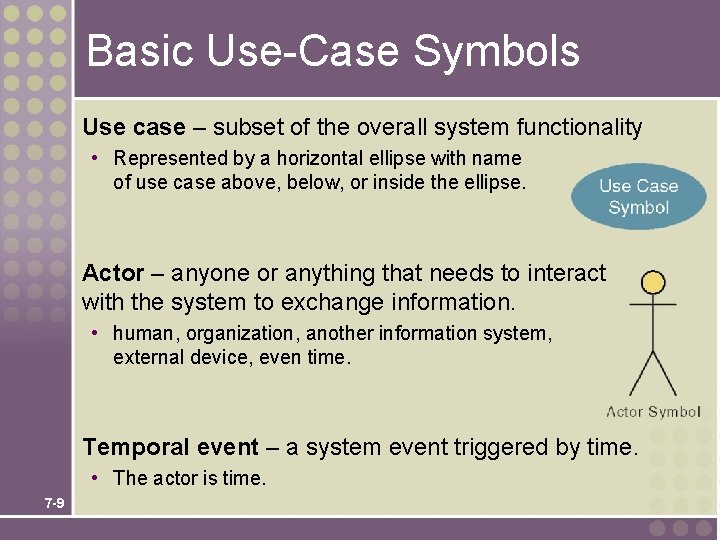 Basic Use-Case Symbols

Use case – subset of the overall system functionality

• Represented by a horizontal ellipse with name of use case above, below, or inside the ellipse.

Use Case Symbol

Actor – anyone or anything that needs to interact with the system to exchange information.

• human, organization, another information system, external device, even time.

Actor Symbol

Temporal event – a system event triggered by time.

• The actor is time.

7-9